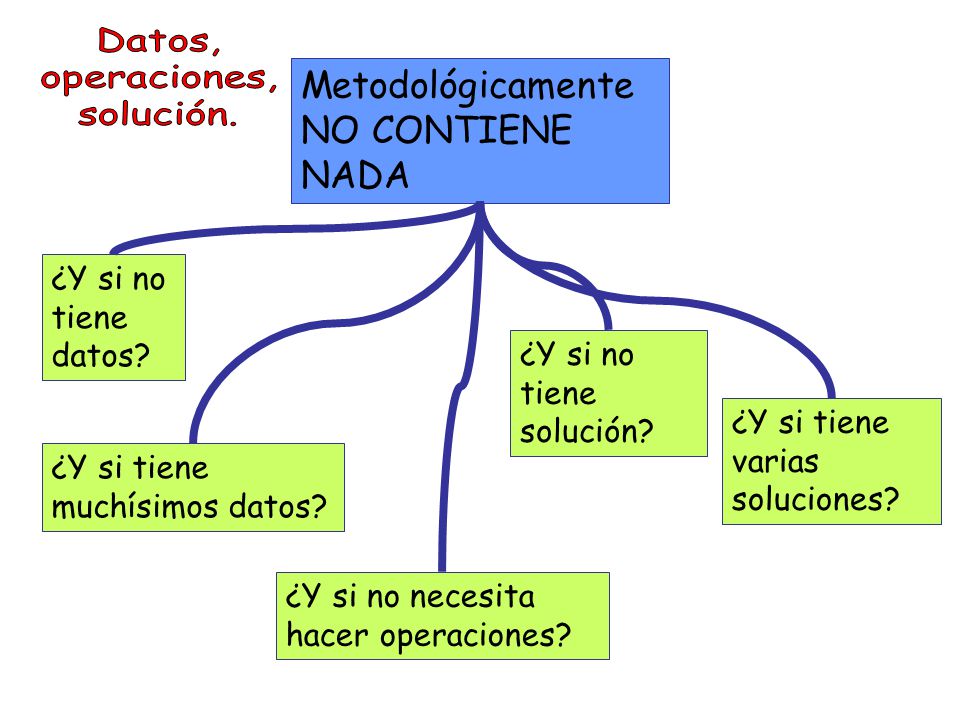 Datos, operaciones, solución.

Metodológicamente NO CONTIENE NADA

¿Y si no tiene datos?

¿Y si tiene muchísimos datos?

¿Y si no necesita hacer operaciones?

¿Y si no tiene solución?

¿Y si tiene varias soluciones?